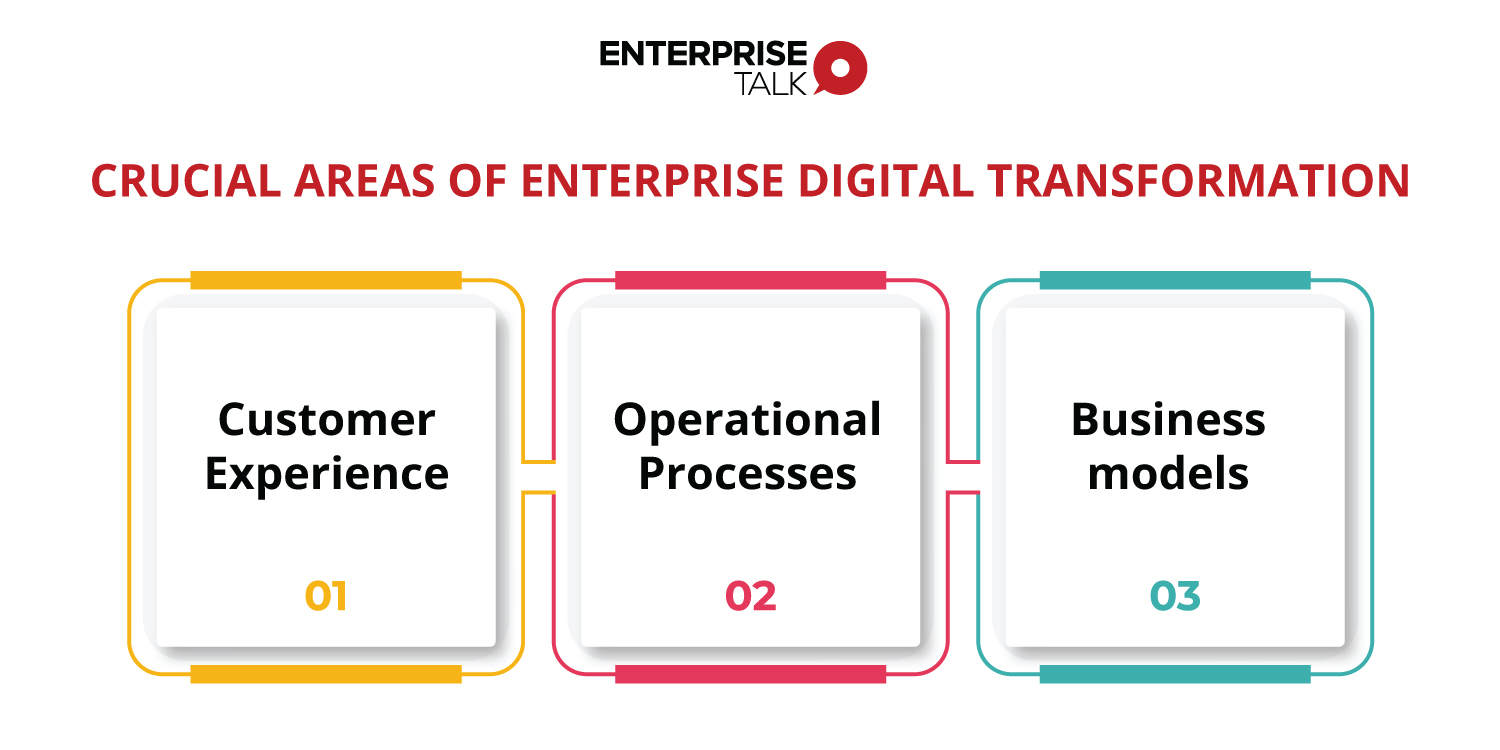 ENTERPRISE TALK

CRUCIAL AREAS OF ENTERPRISE DIGITAL TRANSFORMATION

Customer Experience

01

Operational Processes

02

Business models

03